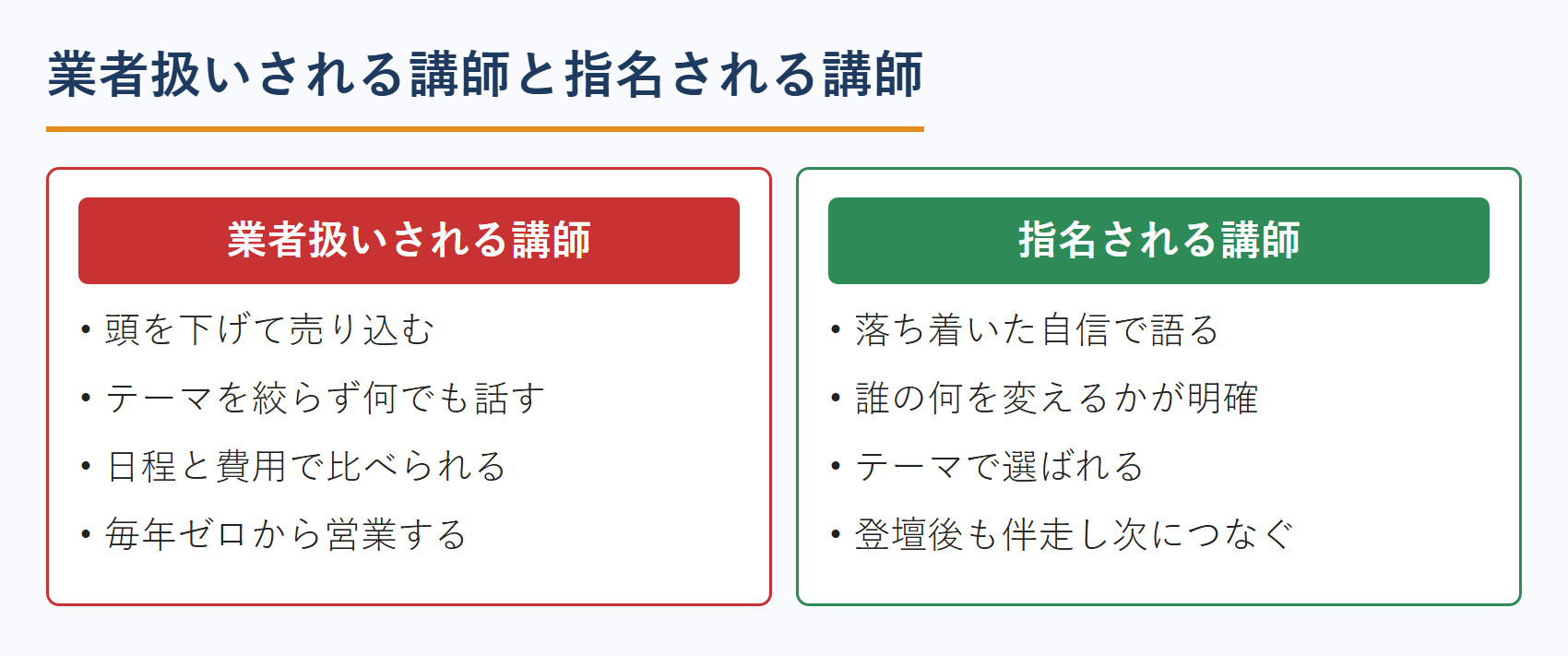 業者扱いされる講師と指名される講師

業者扱いされる講師

• 頭を下げて売り込む
• テーマを絞らず何でも話す
• 日程と費用で比べられる
• 毎年ゼロから営業する

指名される講師

• 落ち着いた自信で語る
• 誰の何を変えるかが明確
• テーマで選ばれる
• 登壇後も伴走し次につなぐ